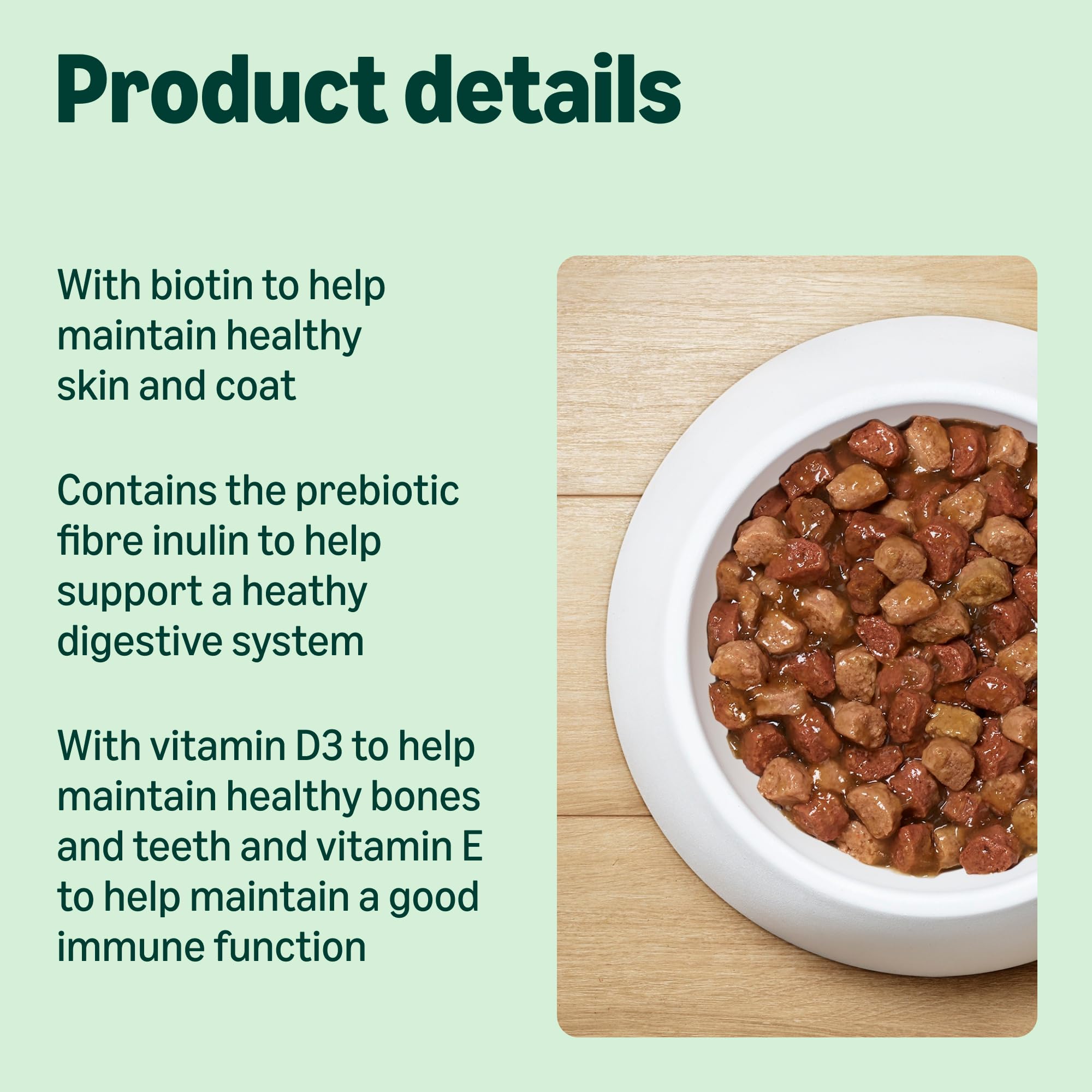 Product details

With biotin to help maintain healthy skin and coat

Contains the prebiotic fibre inulin to help support a heathy digestive system

With vitamin D3 to help maintain healthy bones and teeth and vitamin E to help maintain a good immune function